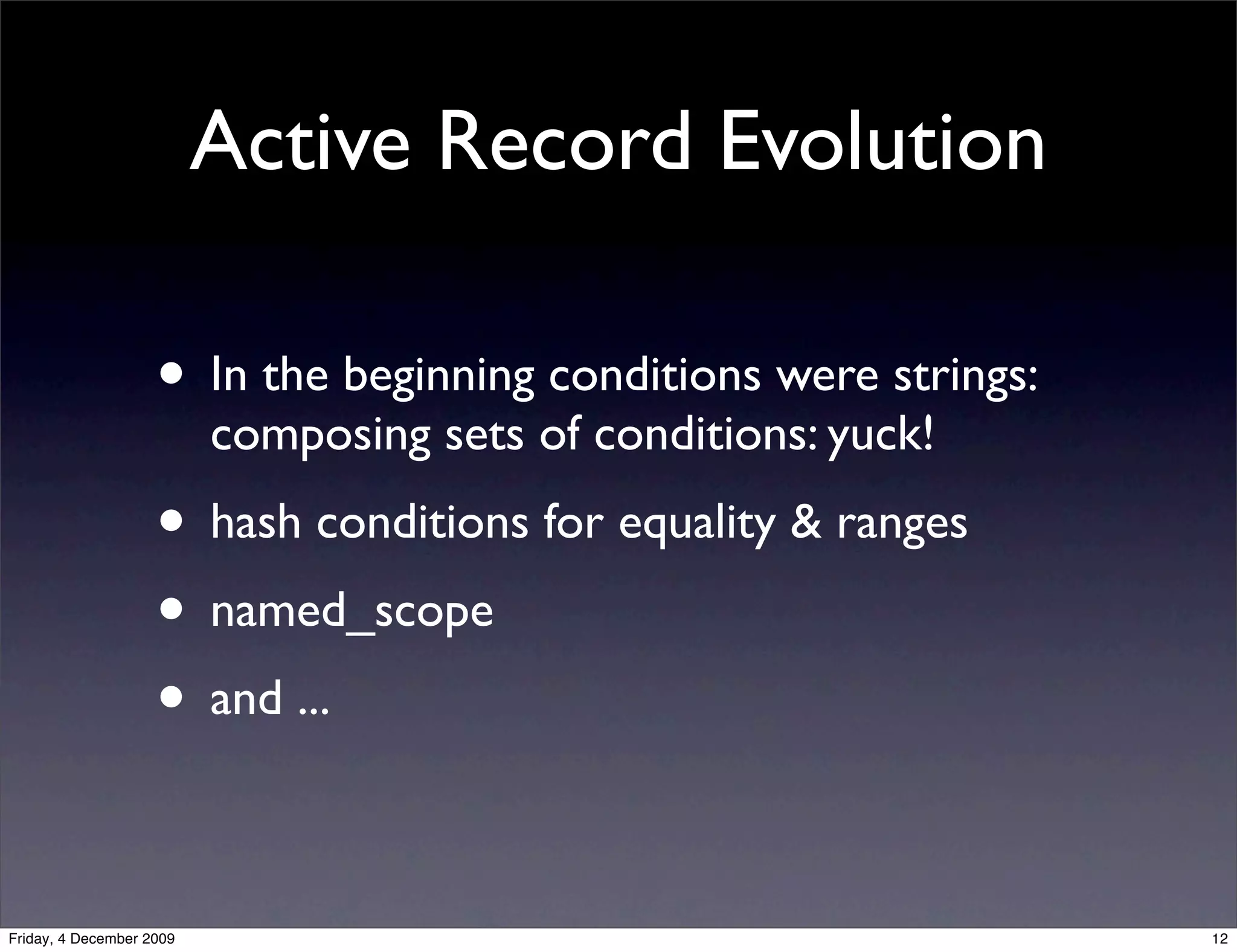 Active Record Evolution

• In the beginning conditions were strings: composing sets of conditions: yuck!

• hash conditions for equality & ranges

• named_scope

• and ...

Friday, 4 December 2009

12